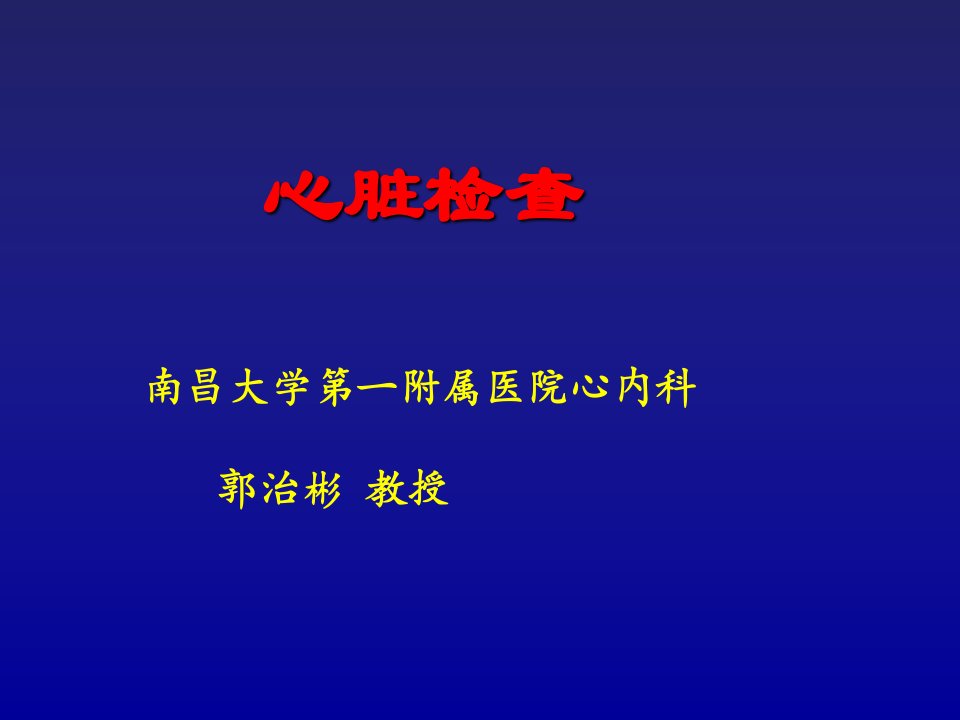 心脏检查

南昌大学第一附属医院心内科

郭治彬 教授